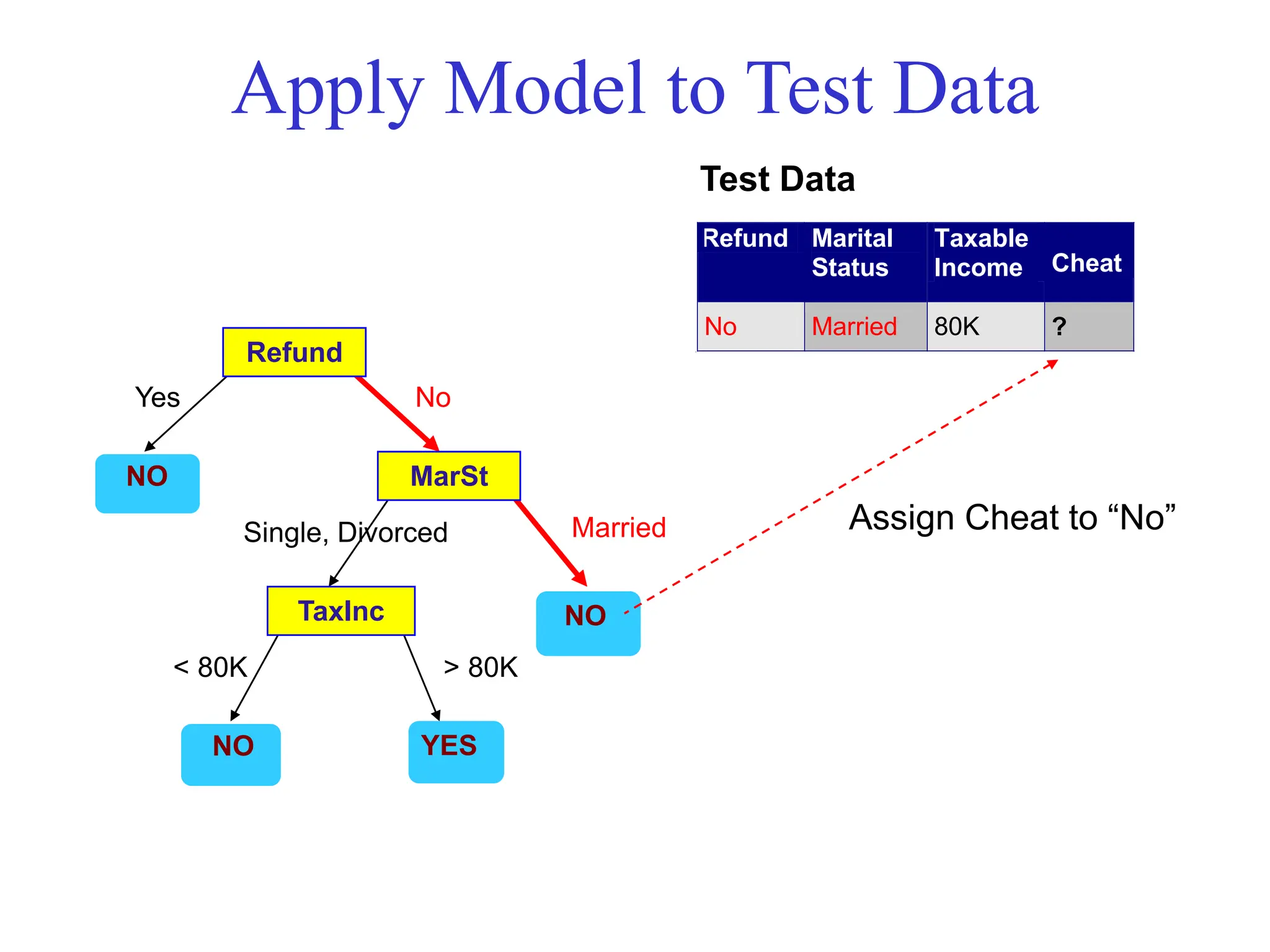 Apply Model to Test Data

Test Data

| Refund | Marital Status | Taxable Income | Cheat |
|---|---|---|---|
| No | Married | 80K | ? |

Refund

Yes

No

NO

MarSt

Single, Divorced

Married

TaxInc

NO

< 80K

> 80K

NO

YES

Assign Cheat to “No”